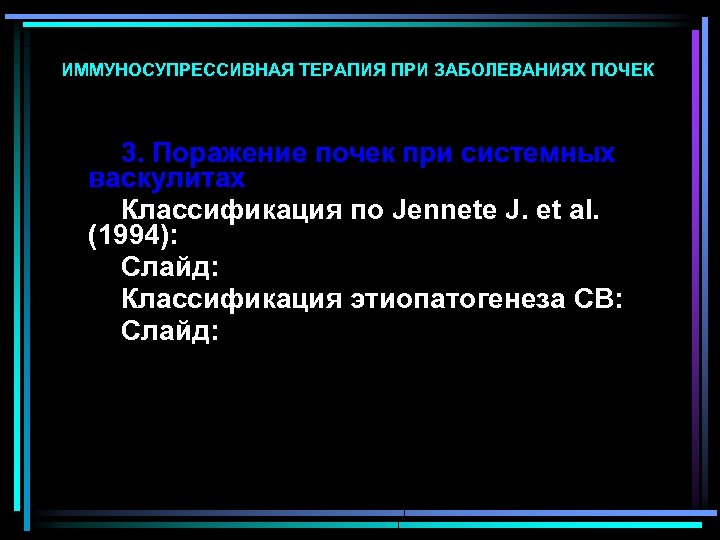 ИММУНОСУПРЕССИВНАЯ ТЕРАПИЯ ПРИ ЗАБОЛЕВАНИЯХ ПОЧЕК

3. Поражение почек при системных васкулитах

Классификация по Jennete J. et al. (1994):

Слайд:

Классификация этиопатогенеза СВ:

Слайд: